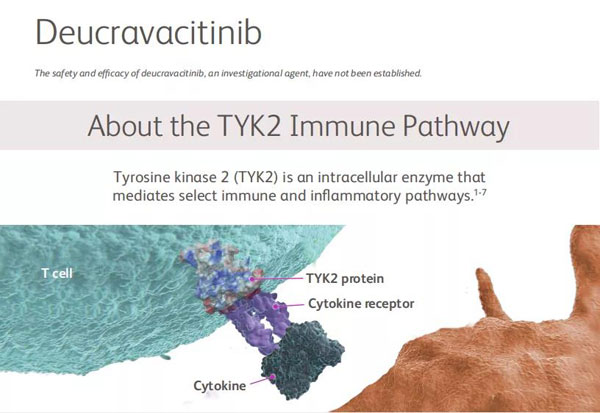 Deucravacitinib

The safety and efficacy of deucravacitinib, an investigational agent, have not been established.

About the TYK2 Immune Pathway

Tyrosine kinase 2 (TYK2) is an intracellular enzyme that mediates select immune and inflammatory pathways.$^{1-7}$

T cell

TYK2 protein

Cytokine receptor

Cytokine